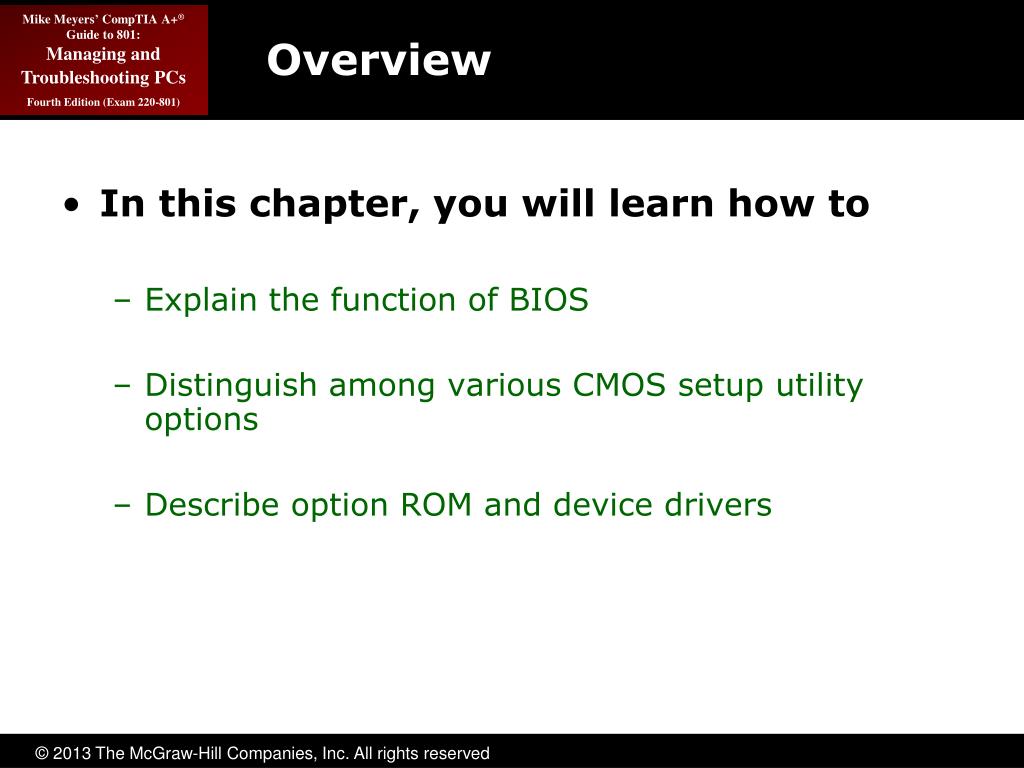 Mike Meyers' CompTIA A+®
Guide to 801:
Managing and
Troubleshooting PCs
Fourth Edition (Exam 220-801)

Overview

• In this chapter, you will learn how to

– Explain the function of BIOS

– Distinguish among various CMOS setup utility options

– Describe option ROM and device drivers

© 2013 The McGraw-Hill Companies, Inc. All rights reserved